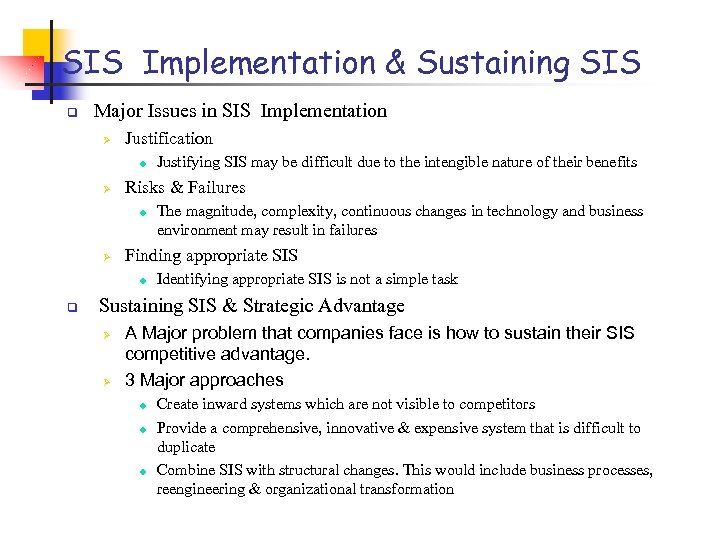 SIS Implementation & Sustaining SIS

Major Issues in SIS Implementation

Justification

Justifying SIS may be difficult due to the intengible nature of their benefits

Risks & Failures

The magnitude, complexity, continuous changes in technology and business environment may result in failures

Finding appropriate SIS

Identifying appropriate SIS is not a simple task

Sustaining SIS & Strategic Advantage

A Major problem that companies face is how to sustain their SIS competitive advantage.

3 Major approaches

Create inward systems which are not visible to competitors

Provide a comprehensive, innovative & expensive system that is difficult to duplicate

Combine SIS with structural changes. This would include business processes, reengineering & organizational transformation